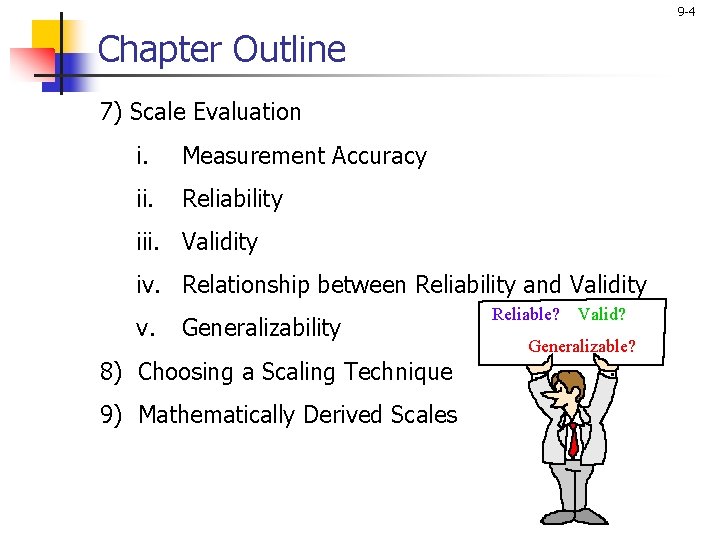 9-4

Chapter Outline

7) Scale Evaluation

i. Measurement Accuracy

ii. Reliability

iii. Validity

iv. Relationship between Reliability and Validity

v. Generalizability

8) Choosing a Scaling Technique

9) Mathematically Derived Scales

Reliable? Valid?

Generalizable?